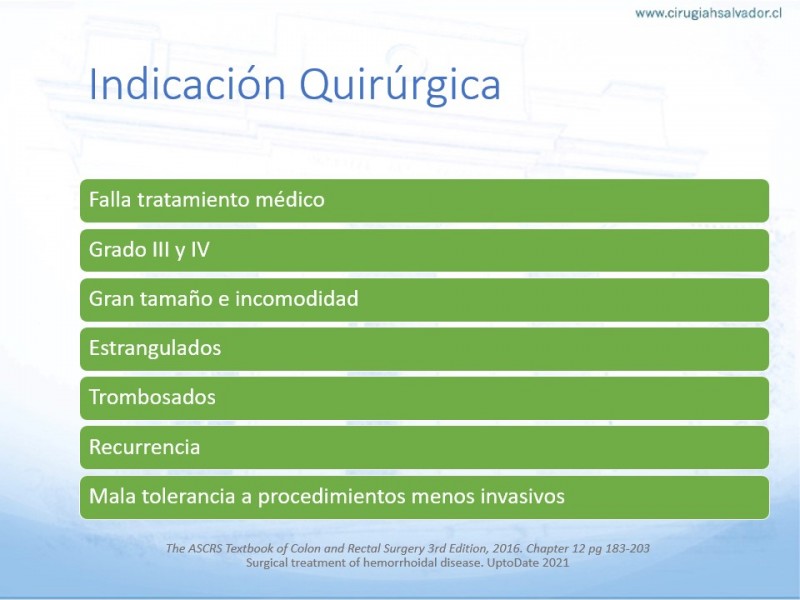 www.cirugiahsalvador.cl

Indicación Quirúrgica

Falla tratamiento médico

Grado III y IV

Gran tamaño e incomodidad

Estrangulados

Trombosados

Recurrencia

Mala tolerancia a procedimientos menos invasivos

The ASCRS Textbook of Colon and Rectal Surgery 3rd Edition, 2016. Chapter 12 pg 183-203
Surgical treatment of hemorrhoidal disease. UptoDate 2021